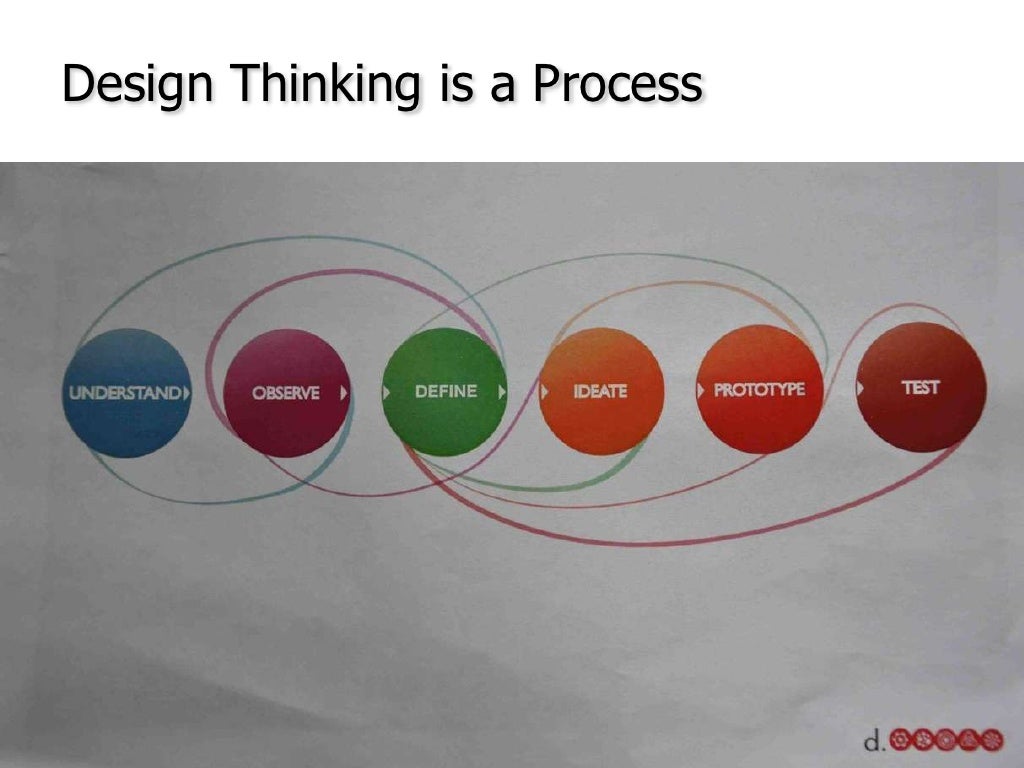 Design Thinking is a Process

UNDERSTAND

OBSERVE

DEFINE

IDEATE

PROTOTYPE

TEST

d.